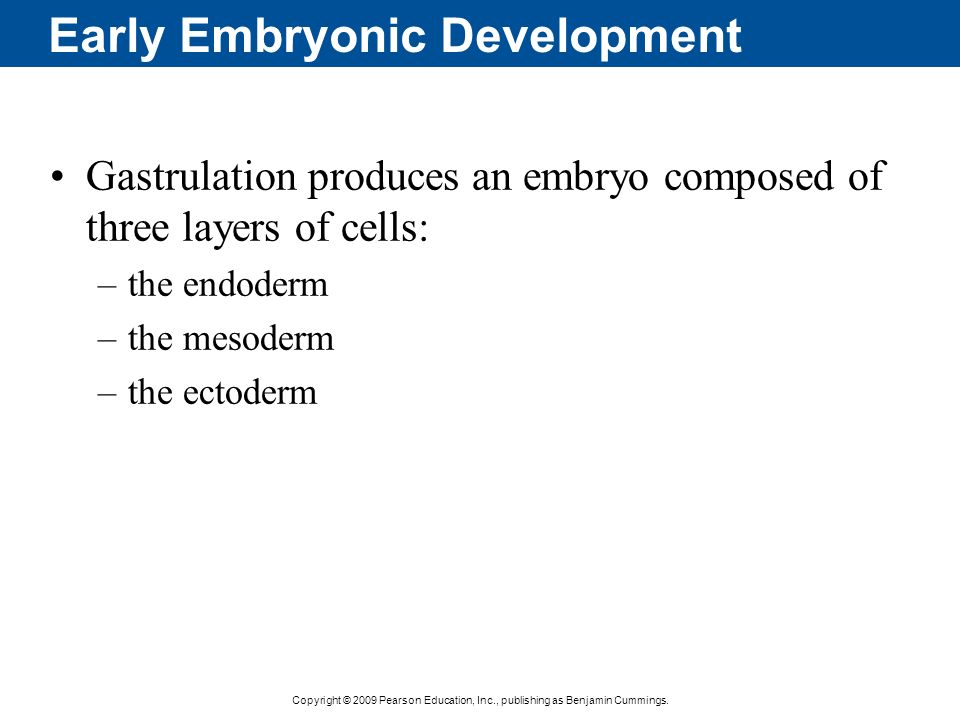 Early Embryonic Development

• Gastrulation produces an embryo composed of three layers of cells:

– the endoderm

– the mesoderm

– the ectoderm

Copyright © 2009 Pearson Education, Inc., publishing as Benjamin Cummings.